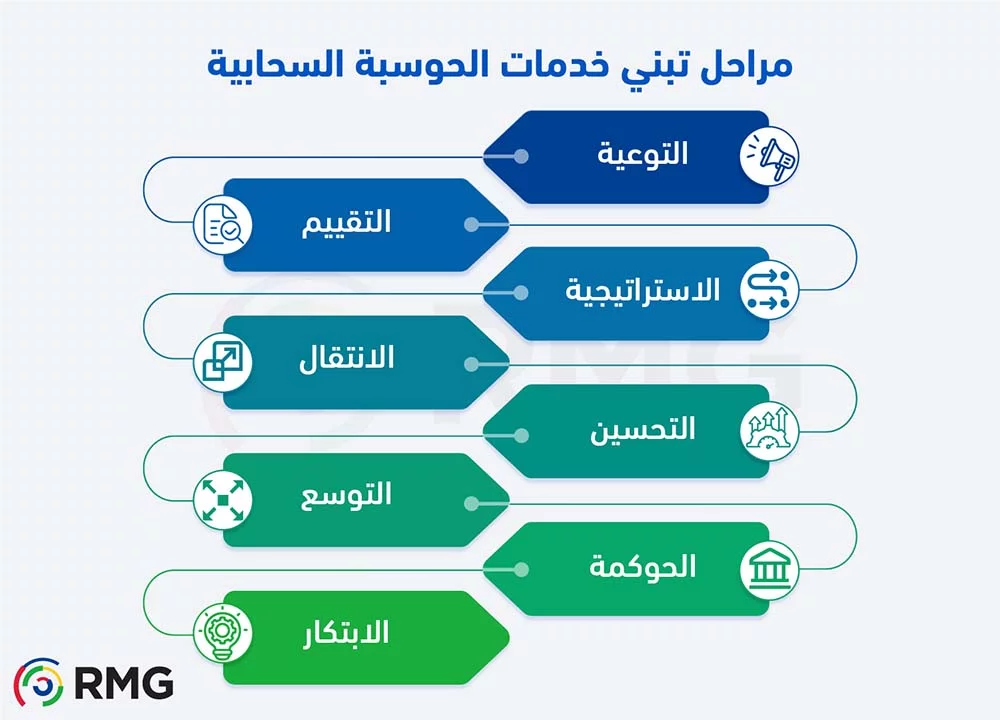 مراحل تبني خدمات الحوسبة السحابية

التوعية

التقييم

الاستراتيجية

الانتقال

التحسين

التوسع

الحوكمة

الابتكار

RMG